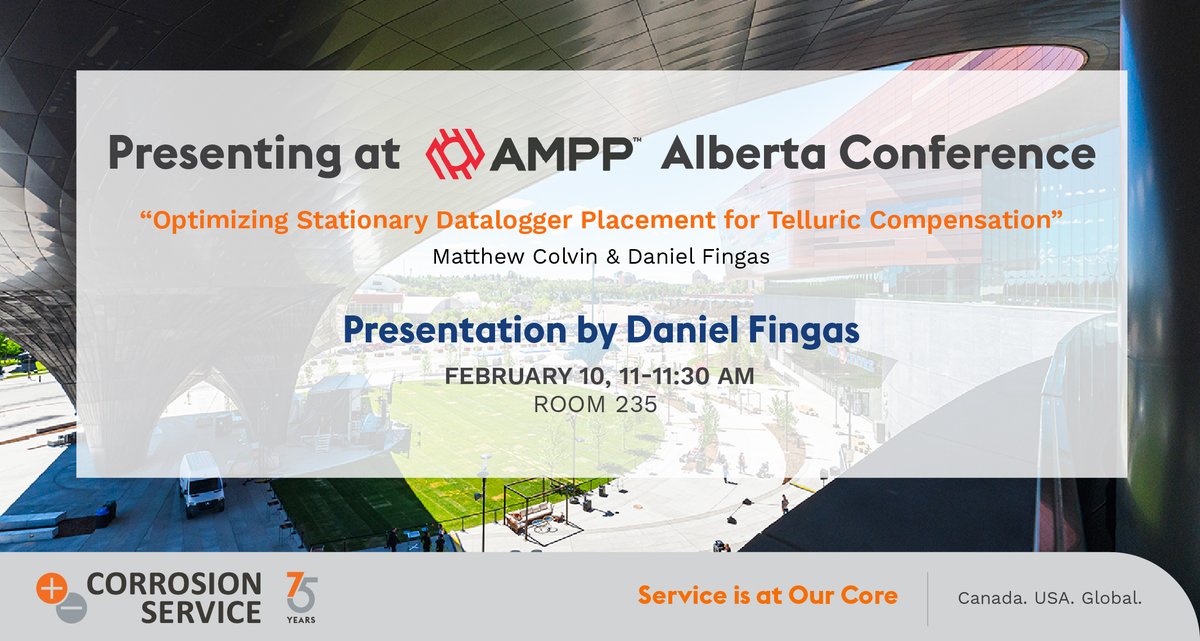 Presenting at AMPP™ Alberta Conference

"Optimizing Stationary Datalogger Placement for Telluric Compensation"

Matthew Colvin & Daniel Fingas

Presentation by Daniel Fingas

FEBRUARY 10, 11-11:30 AM
ROOM 235

CORROSION SERVICE

75 YEARS

Service is at Our Core

Canada. USA. Global.